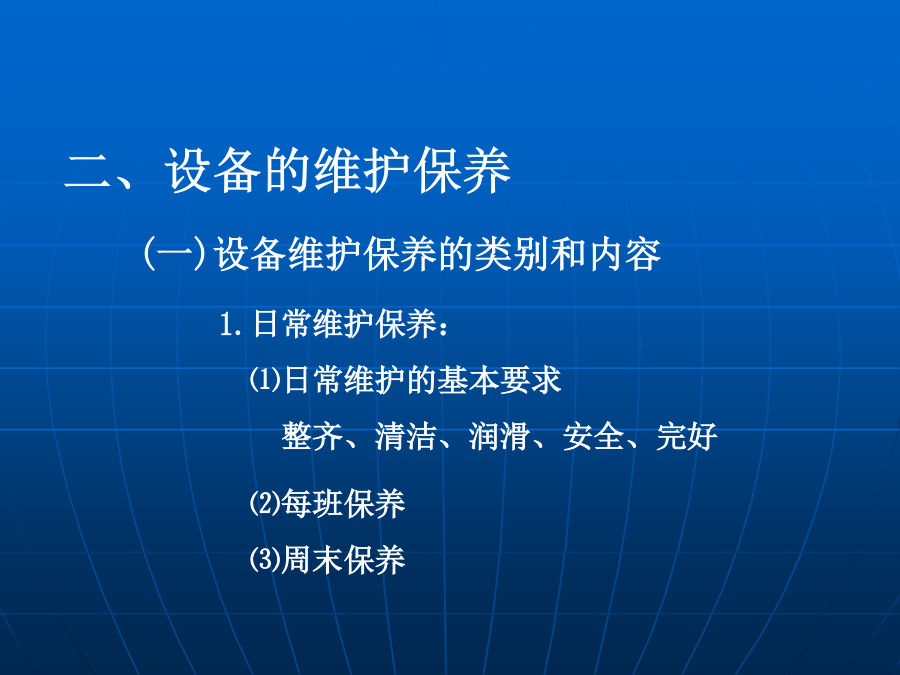 二、设备的维护保养

(一)设备维护保养的类别和内容

1.日常维护保养：

⑴日常维护的基本要求

整齐、清洁、润滑、安全、完好

⑵每班保养

⑶周末保养